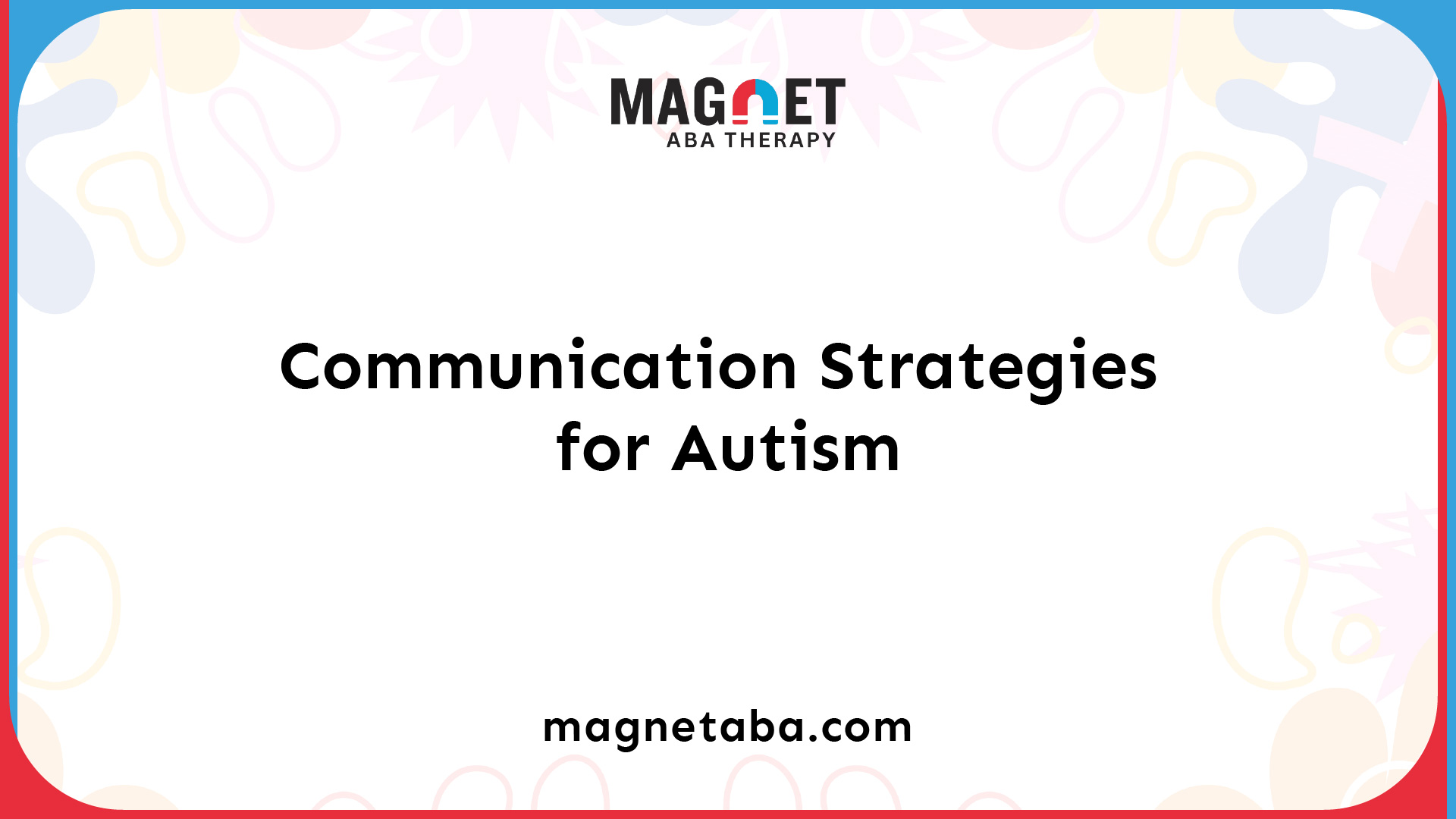 MAGNET
ABA THERAPY

Communication Strategies for Autism

magnetaba.com